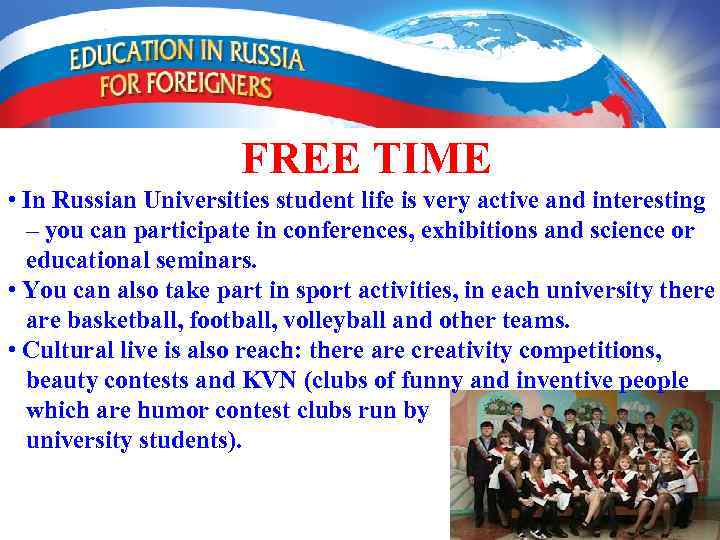 EDUCATION IN RUSSIA
FOR FOREIGNERS

FREE TIME

• In Russian Universities student life is very active and interesting – you can participate in conferences, exhibitions and science or educational seminars.

• You can also take part in sport activities, in each university there are basketball, football, volleyball and other teams.

• Cultural live is also reach: there are creativity competitions, beauty contests and KVN (clubs of funny and inventive people which are humor contest clubs run by university students).